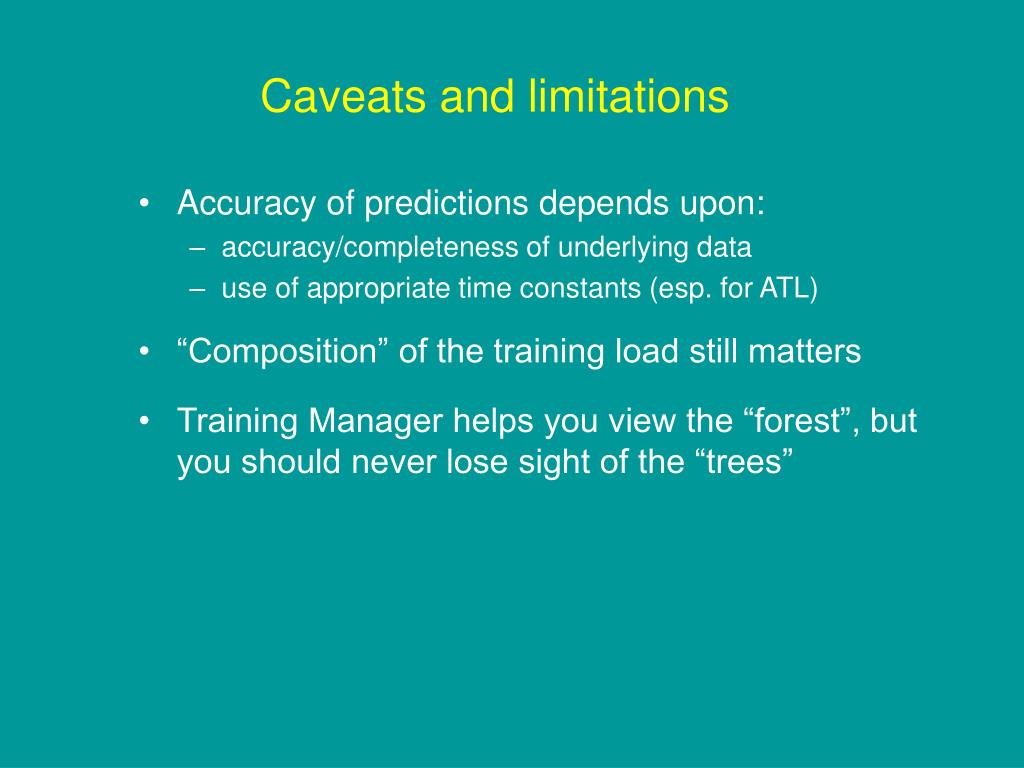 Caveats and limitations

• Accuracy of predictions depends upon:
– accuracy/completeness of underlying data
– use of appropriate time constants (esp. for ATL)

• “Composition” of the training load still matters

• Training Manager helps you view the “forest”, but you should never lose sight of the “trees”